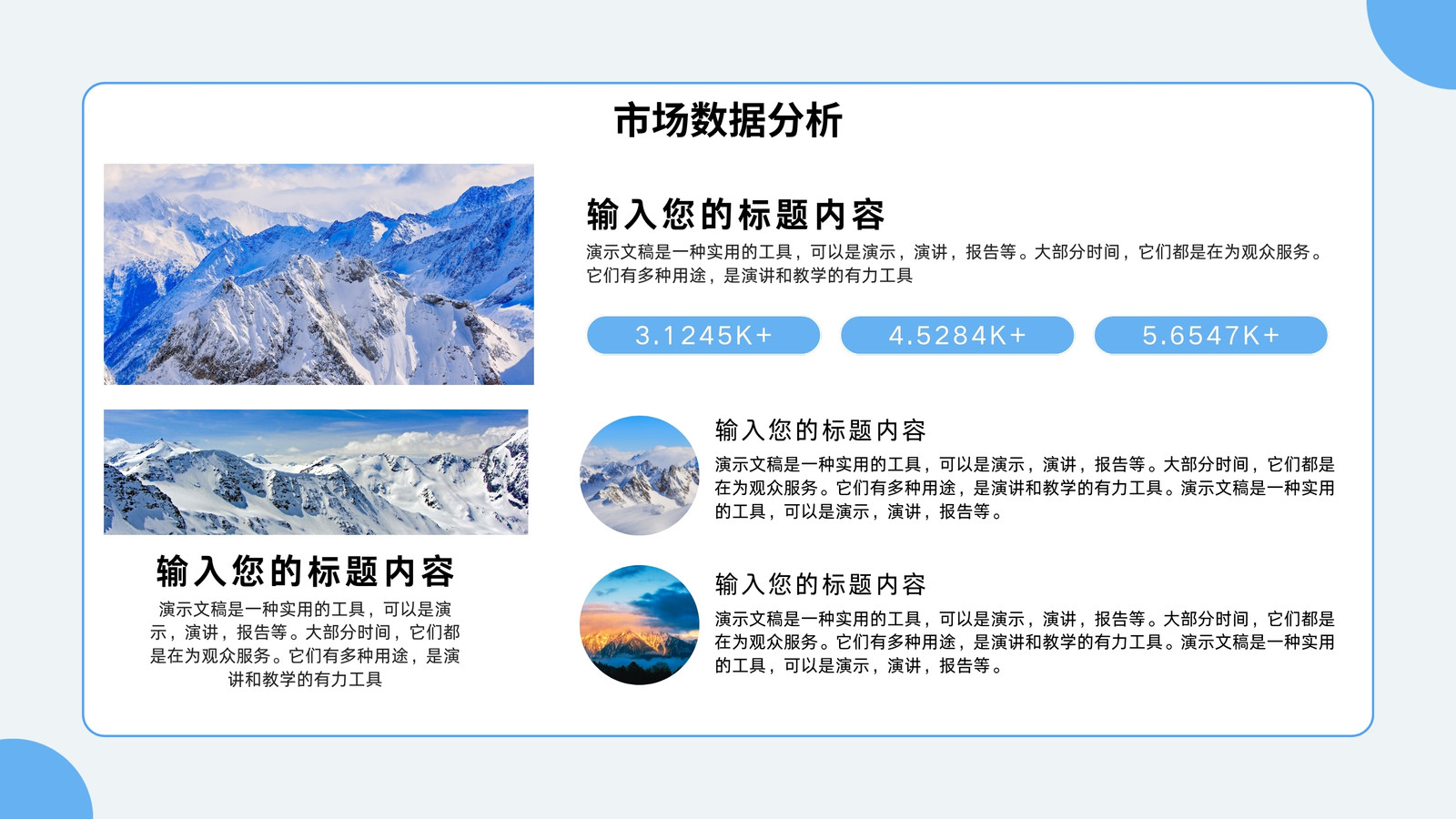 市场数据分析

输入您的标题内容

演示文稿是一种实用的工具，可以是演示，演讲，报告等。大部分时间，它们都是在为观众服务。它们有多种用途，是演讲和教学的有力工具

输入您的标题内容

演示文稿是一种实用的工具，可以是演示，演讲，报告等。大部分时间，它们都是在为观众服务。它们有多种用途，是演讲和教学的有力工具

3.1245K+ 4.5284K+ 5.6547K+

输入您的标题内容

演示文稿是一种实用的工具，可以是演示，演讲，报告等。大部分时间，它们都是在为观众服务。它们有多种用途，是演讲和教学的有力工具。演示文稿是一种实用的工具，可以是演示，演讲，报告等。

输入您的标题内容

演示文稿是一种实用的工具，可以是演示，演讲，报告等。大部分时间，它们都是在为观众服务。它们有多种用途，是演讲和教学的有力工具。演示文稿是一种实用的工具，可以是演示，演讲，报告等。